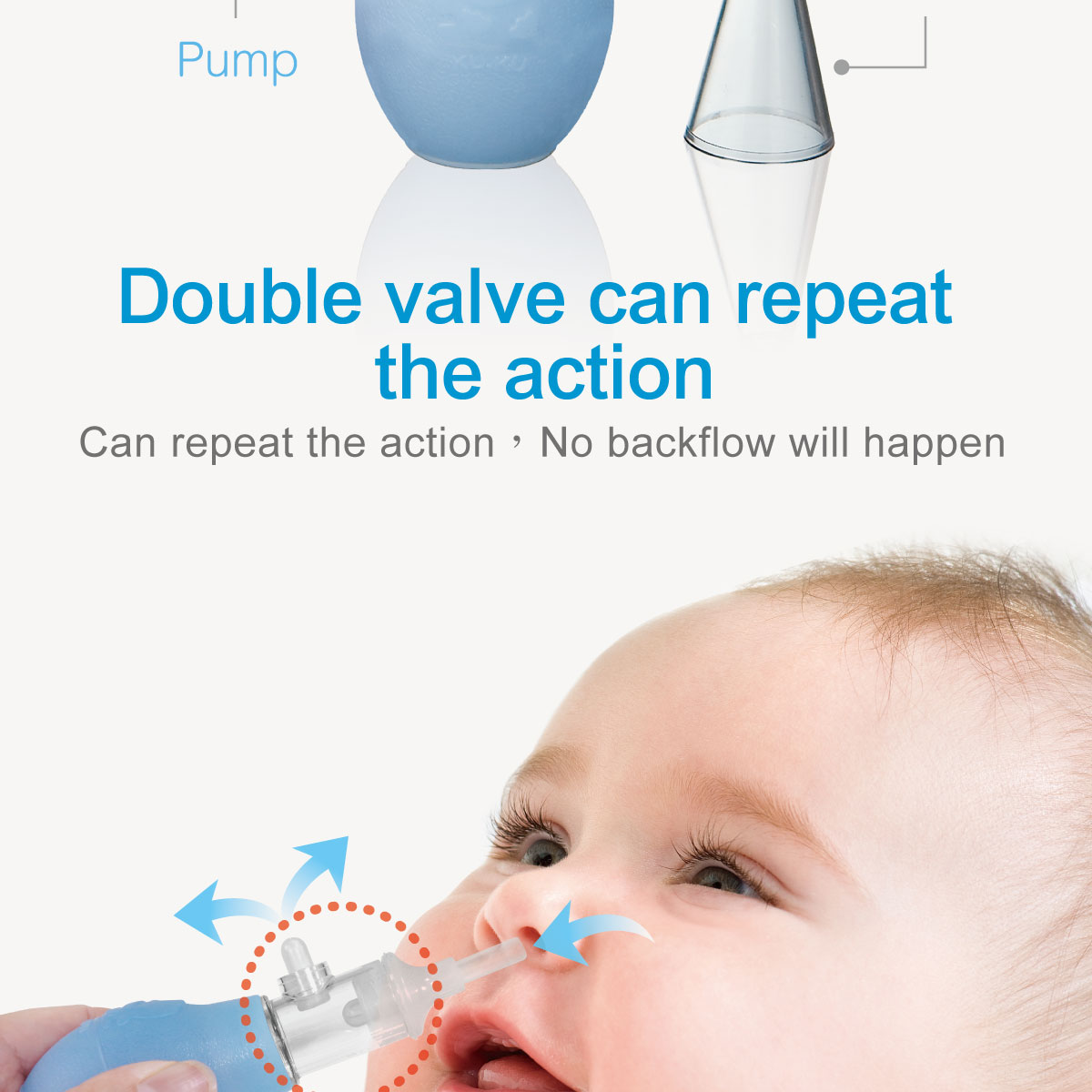 Pump

Double valve can repeat the action

Can repeat the action，No backflow will happen